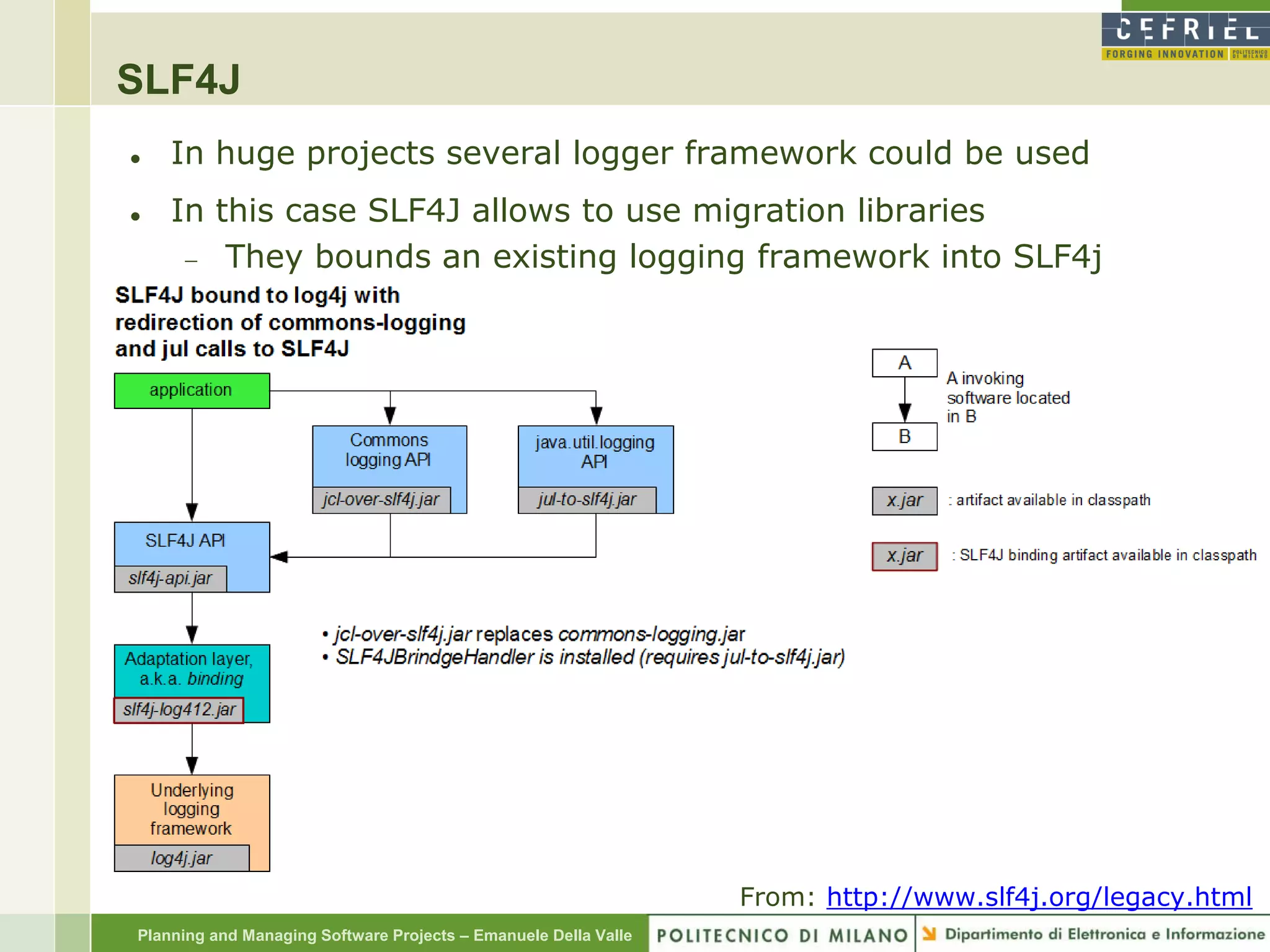 CEFRIEL
FORGING INNOVATION POLITECNICO DI MILANO

SLF4J

• In huge projects several logger framework could be used

• In this case SLF4J allows to use migration libraries

– They bounds an existing logging framework into SLF4j

SLF4J bound to log4j with redirection of commons-logging and jul calls to SLF4J

application

Commons logging API

jcl-over-slf4j.jar

java.util.logging API

jul-to-slf4j.jar

SLF4J API

slf4j-api.jar

Adaptation layer, a.k.a. binding

slf4j-log412.jar

Underlying logging framework

log4j.jar

A

B

A invoking software located in B

x.jar : artifact available in classpath

x.jar : SLF4J binding artifact available in classpath

• jcl-over-slf4j.jar replaces commons-logging.jar
• SLF4JBrindgeHandler is installed (requires jul-to-slf4j.jar)

From: http://www.slf4j.org/legacy.html

Planning and Managing Software Projects – Emanuele Della Valle

POLITECNICO DI MILANO

Dipartimento di Elettronica e Informazione